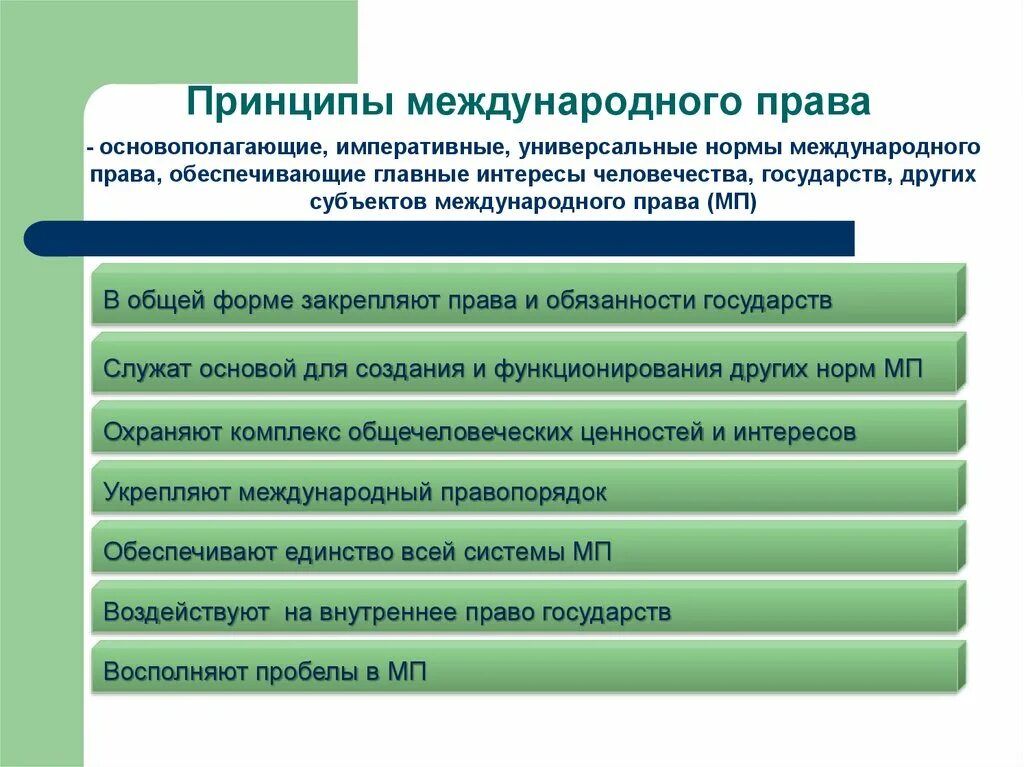 Принципы международного права

- основополагающие, императивные, универсальные нормы международного права, обеспечивающие главные интересы человечества, государств, других субъектов международного права (МП)

В общей форме закрепляют права и обязанности государств

Служат основой для создания и функционирования других норм МП

Охраняют комплекс общечеловеческих ценностей и интересов

Укрепляют международный правопорядок

Обеспечивают единство всей системы МП

Воздействуют на внутреннее право государств

Восполняют пробелы в МП